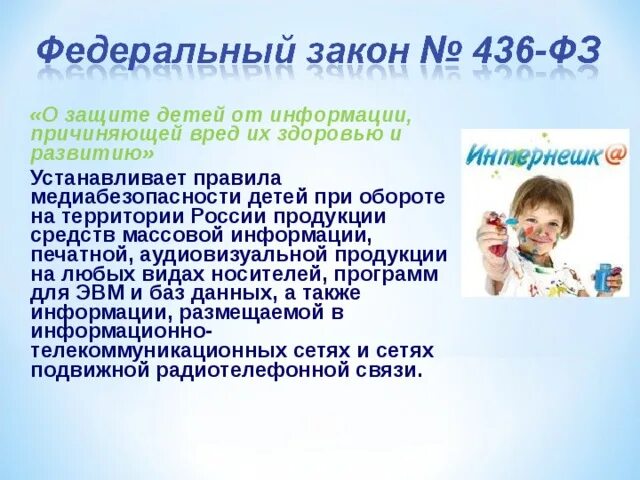 Федеральный закон № 436-ФЗ

«О защите детей от информации, причиняющей вред их здоровью и развитию»

Устанавливает правила медиабезопасности детей при обороте на территории России продукции средств массовой информации, печатной, аудиовизуальной продукции на любых видах носителей, программ для ЭВМ и баз данных, а также информации, размещаемой в информационно-телекоммуникационных сетях и сетях подвижной радиотелефонной связи.

Интернешк@